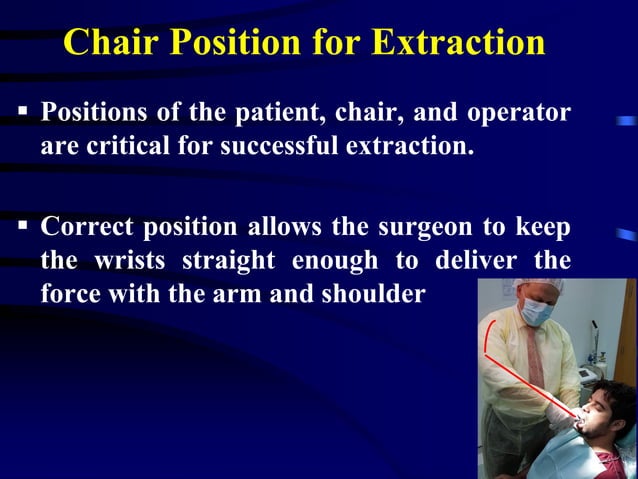 Chair Position for Extraction

▪ Positions of the patient, chair, and operator are critical for successful extraction.

▪ Correct position allows the surgeon to keep the wrists straight enough to deliver the force with the arm and shoulder